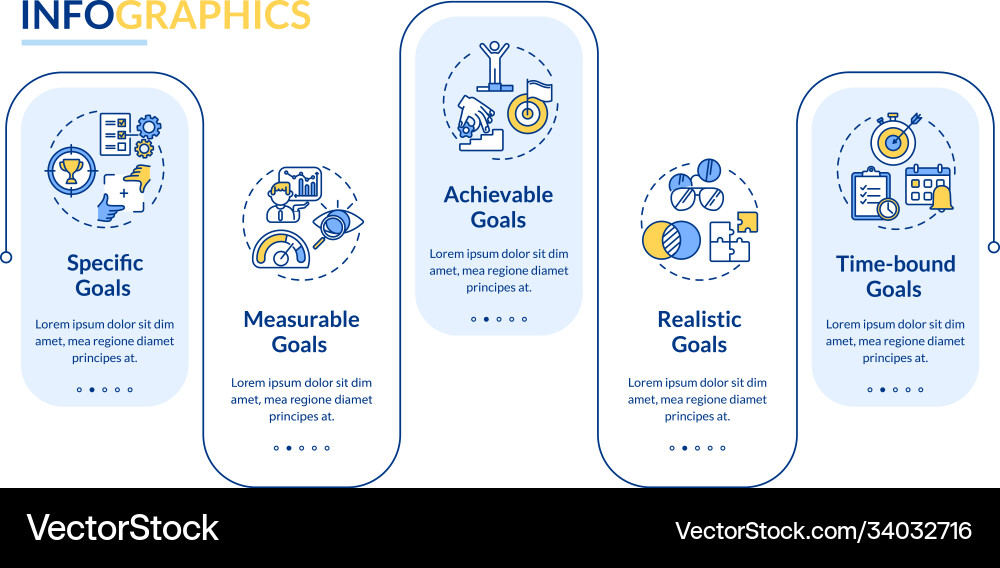 INFOGRAPHICS

Specific Goals

Lorem ipsum dolor sit dim amet, mea regione diamet principes at.

Measurable Goals

Lorem ipsum dolor sit dim amet, mea regione diamet principes at.

Achievable Goals

Lorem ipsum dolor sit dim amet, mea regione diamet principes at.

Realistic Goals

Lorem ipsum dolor sit dim amet, mea regione diamet principes at.

Time-bound Goals

Lorem ipsum dolor sit dim amet, mea regione diamet principes at.

VectorStock

VectorStock.com/34032716